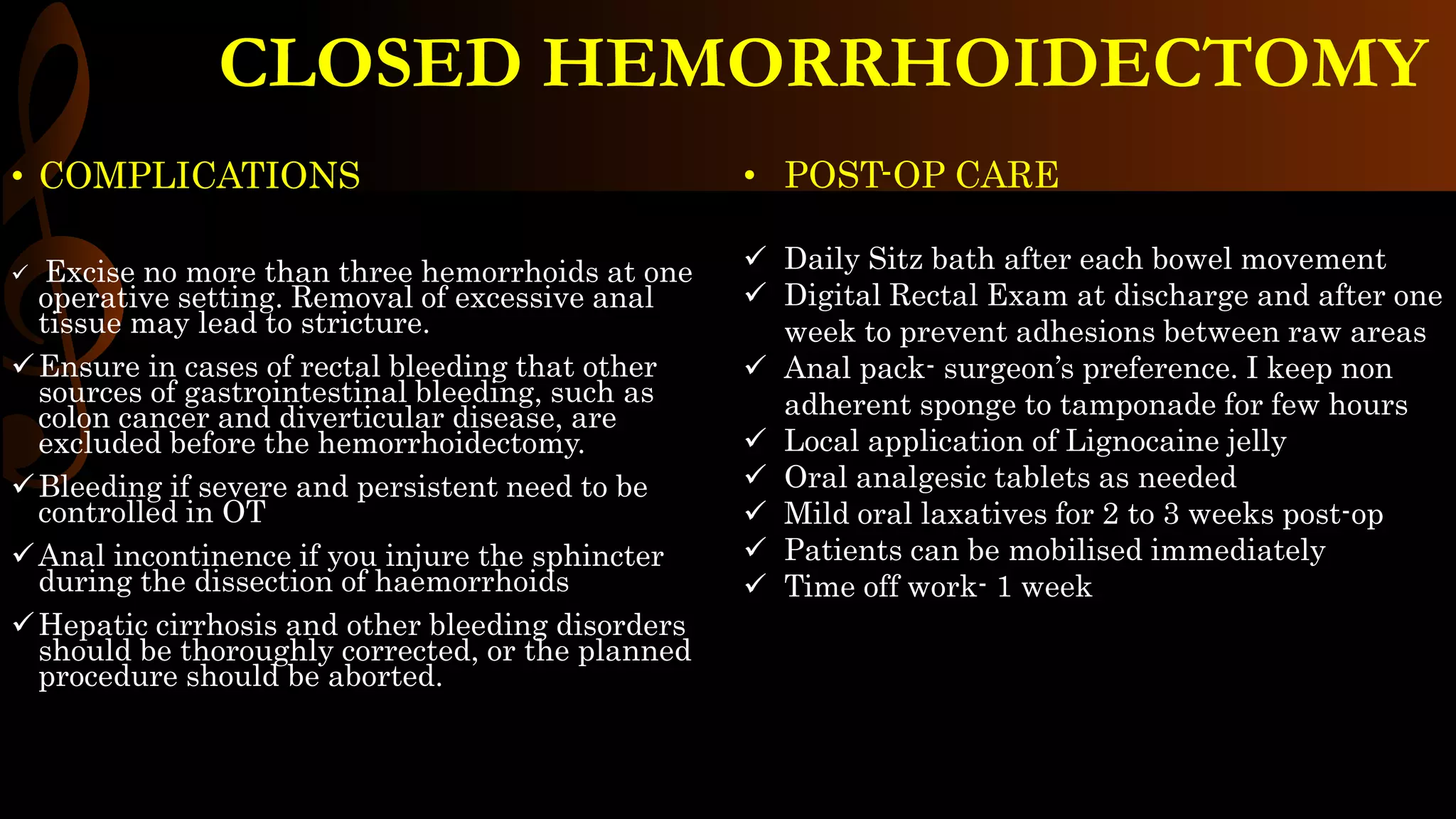 CLOSED HEMORRHOIDECTOMY

• COMPLICATIONS

✓ Excise no more than three hemorrhoids at one operative setting. Removal of excessive anal tissue may lead to stricture.

✓ Ensure in cases of rectal bleeding that other sources of gastrointestinal bleeding, such as colon cancer and diverticular disease, are excluded before the hemorrhoidectomy.

✓ Bleeding if severe and persistent need to be controlled in OT

✓ Anal incontinence if you injure the sphincter during the dissection of haemorrhoids

✓ Hepatic cirrhosis and other bleeding disorders should be thoroughly corrected, or the planned procedure should be aborted.

• POST-OP CARE

✓ Daily Sitz bath after each bowel movement
✓ Digital Rectal Exam at discharge and after one week to prevent adhesions between raw areas
✓ Anal pack- surgeon's preference. I keep non adherent sponge to tamponade for few hours
✓ Local application of Lignocaine jelly
✓ Oral analgesic tablets as needed
✓ Mild oral laxatives for 2 to 3 weeks post-op
✓ Patients can be mobilised immediately
✓ Time off work- 1 week